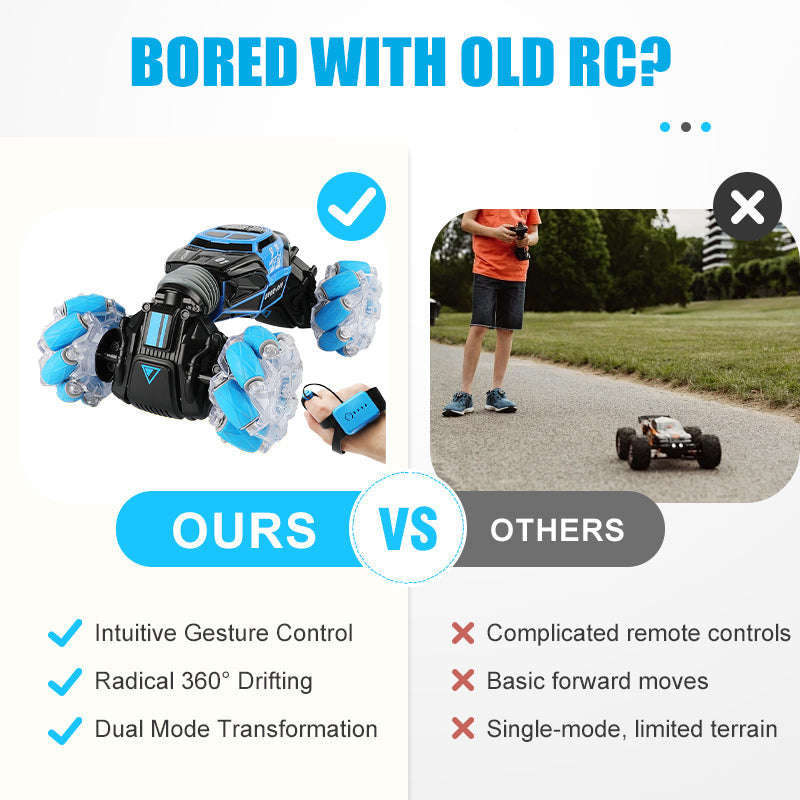 BORED WITH OLD RC?

OURS VS OTHERS

Intuitive Gesture Control
Radical 360° Drifting
Dual Mode Transformation

Complicated remote controls
Basic forward moves
Single-mode, limited terrain